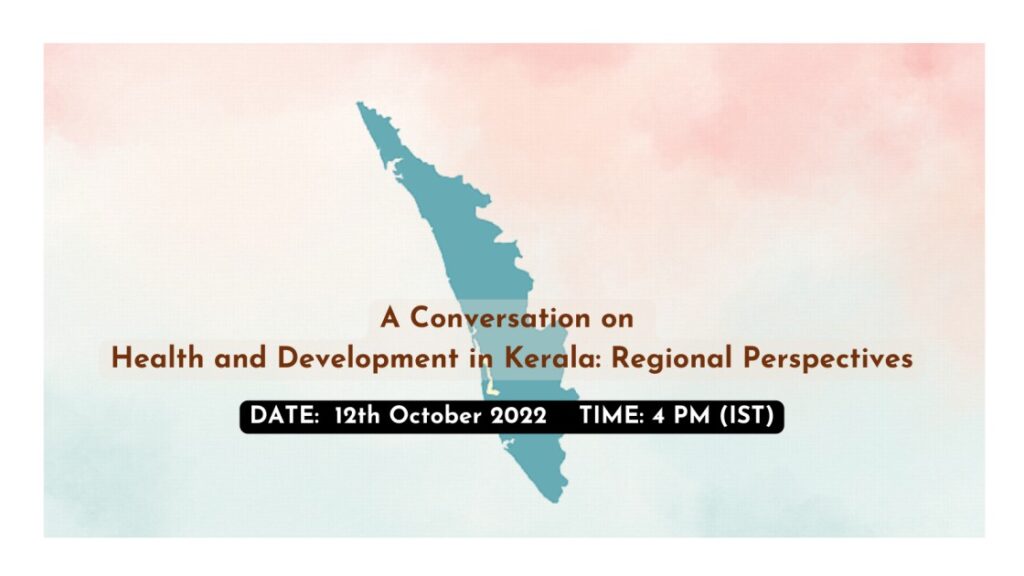 A Conversation on
Health and Development in Kerala: Regional Perspectives

DATE: 12th October 2022 TIME: 4 PM (IST)